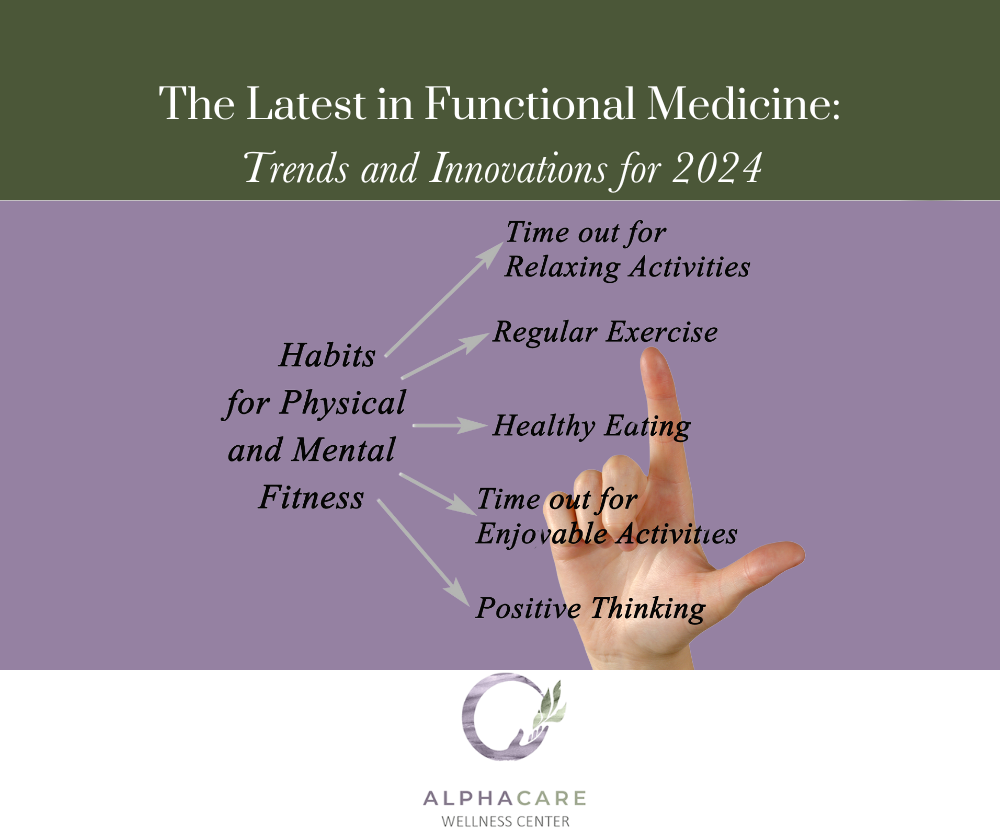 The Latest in Functional Medicine:
Trends and Innovations for 2024

Habits for Physical and Mental Fitness

Time out for Relaxing Activities

Regular Exercise

Healthy Eating

Time out for Enjoyable Activities

Positive Thinking

ALPHACARE
WELLNESS CENTER